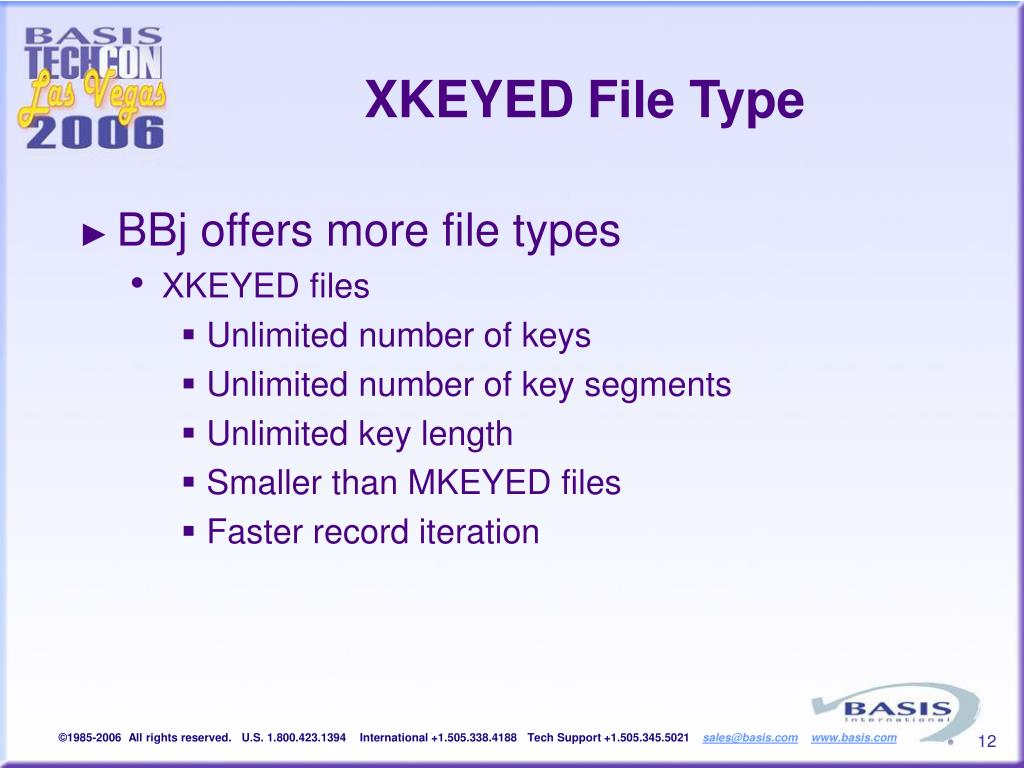 BASIS TECHCON Las Vegas 2006

XKEYED File Type

► BBj offers more file types
• XKEYED files
▪ Unlimited number of keys
▪ Unlimited number of key segments
▪ Unlimited key length
▪ Smaller than MKEYED files
▪ Faster record iteration

BASIS International

©1985-2006 All rights reserved. U.S. 1.800.423.1394 International +1.505.338.4188 Tech Support +1.505.345.5021 sales@basis.com www.basis.com

12